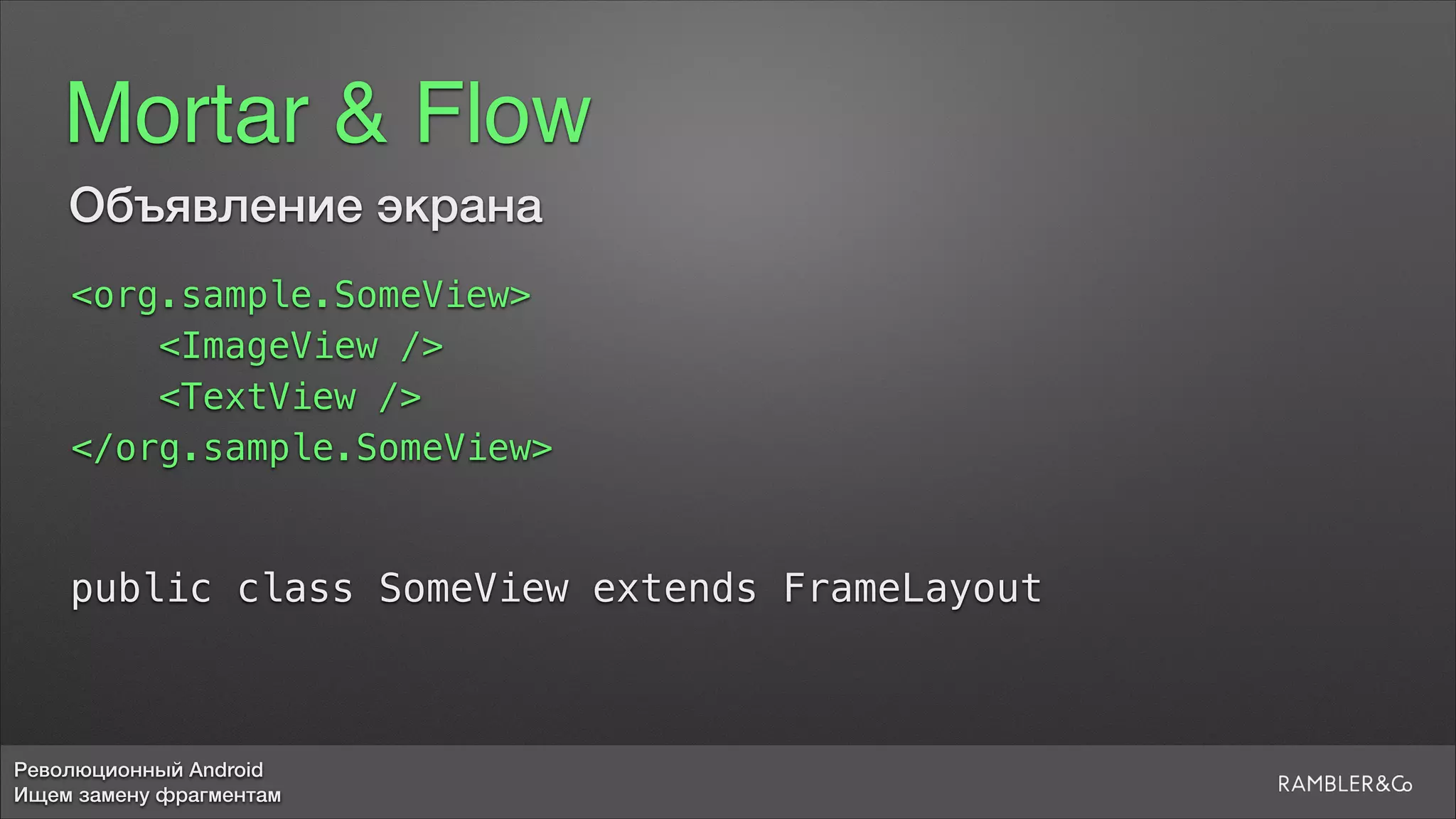 Mortar & Flow

Объявление экрана

<org.sample.SomeView>
    <ImageView />
    <TextView />
</org.sample.SomeView>

public class SomeView extends FrameLayout

Революционный Android
Ищем замену фрагментам

RAMBLER&Co